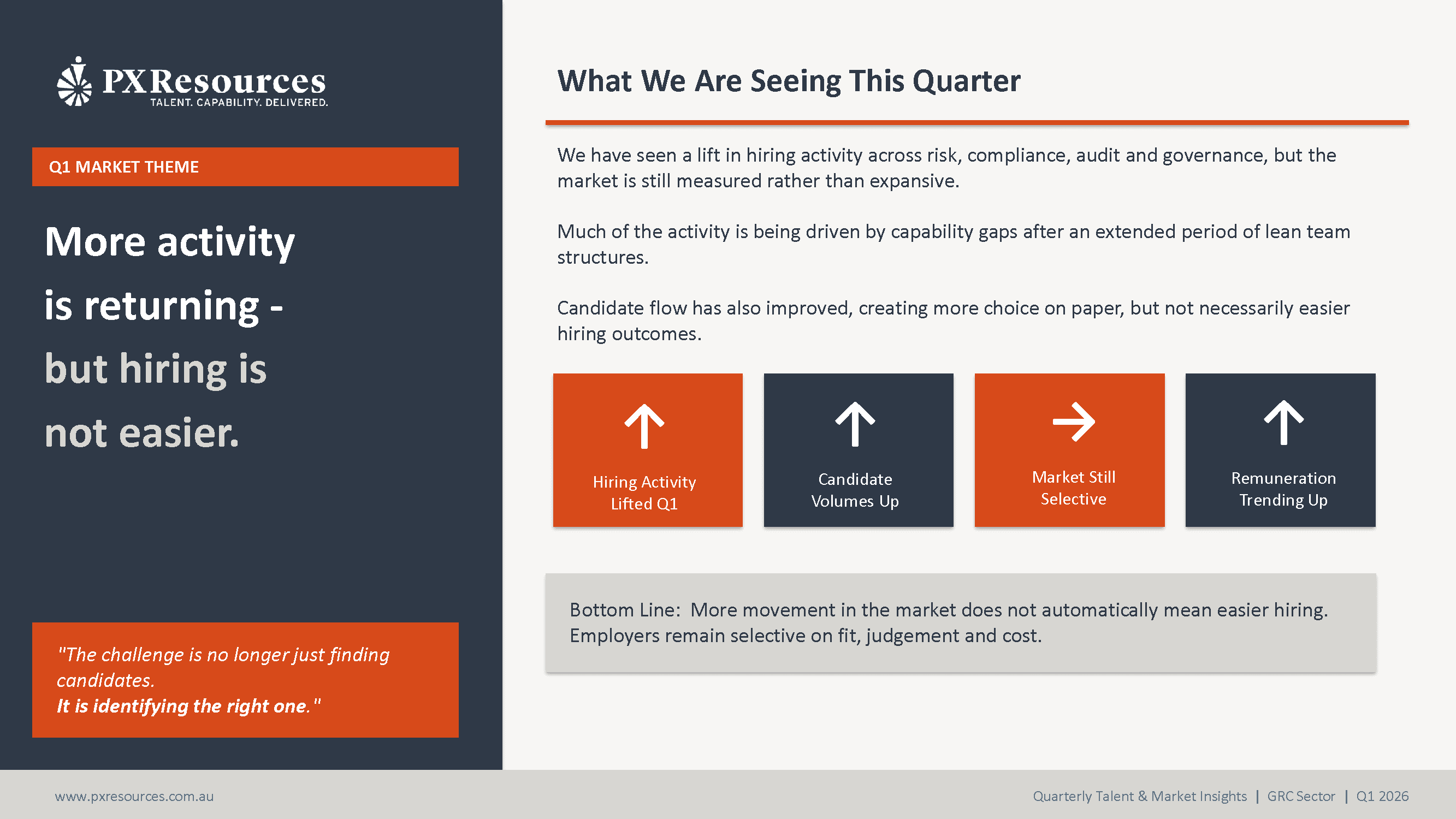 PX Resources
TALENT. CAPABILITY. DELIVERED.

Q1 MARKET THEME

More activity is returning - but hiring is not easier.

"The challenge is no longer just finding candidates.
It is identifying the right one."

What We Are Seeing This Quarter

We have seen a lift in hiring activity across risk, compliance, audit and governance, but the market is still measured rather than expansive.

Much of the activity is being driven by capability gaps after an extended period of lean team structures.

Candidate flow has also improved, creating more choice on paper, but not necessarily easier hiring outcomes.

Hiring Activity Lifted Q1

Candidate Volumes Up

Market Still Selective

Remuneration Trending Up

Bottom Line: More movement in the market does not automatically mean easier hiring. Employers remain selective on fit, judgement and cost.

www.pxresources.com.au

Quarterly Talent & Market Insights | GRC Sector | Q1 2026